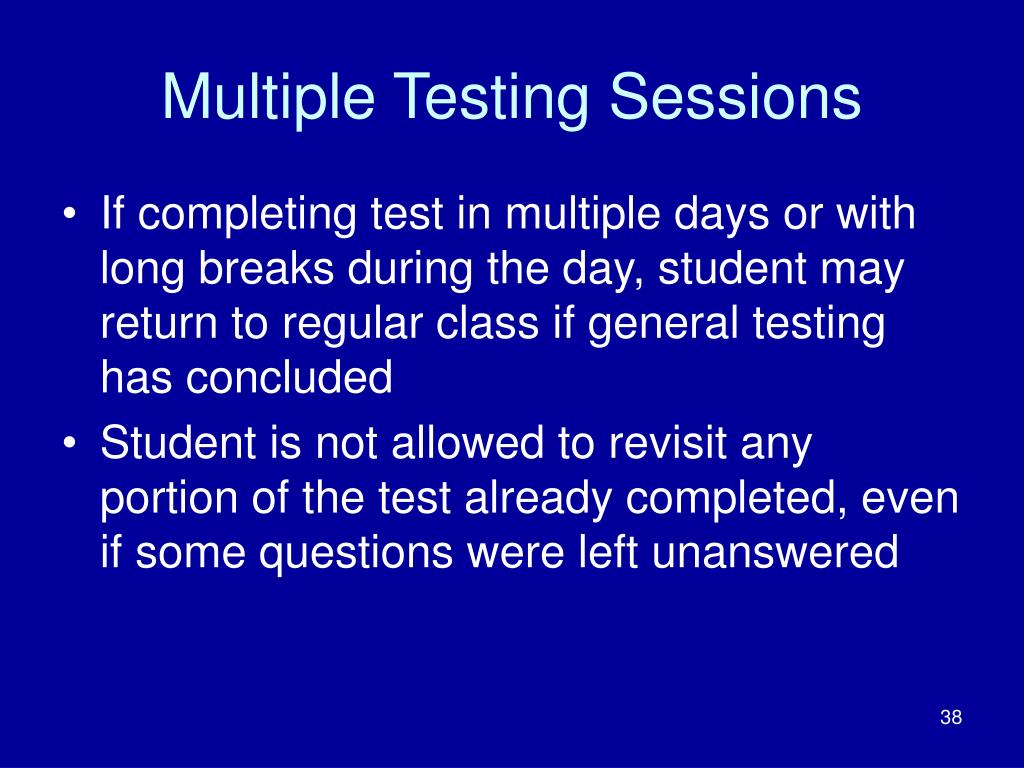 Multiple Testing Sessions

• If completing test in multiple days or with long breaks during the day, student may return to regular class if general testing has concluded

• Student is not allowed to revisit any portion of the test already completed, even if some questions were left unanswered

38